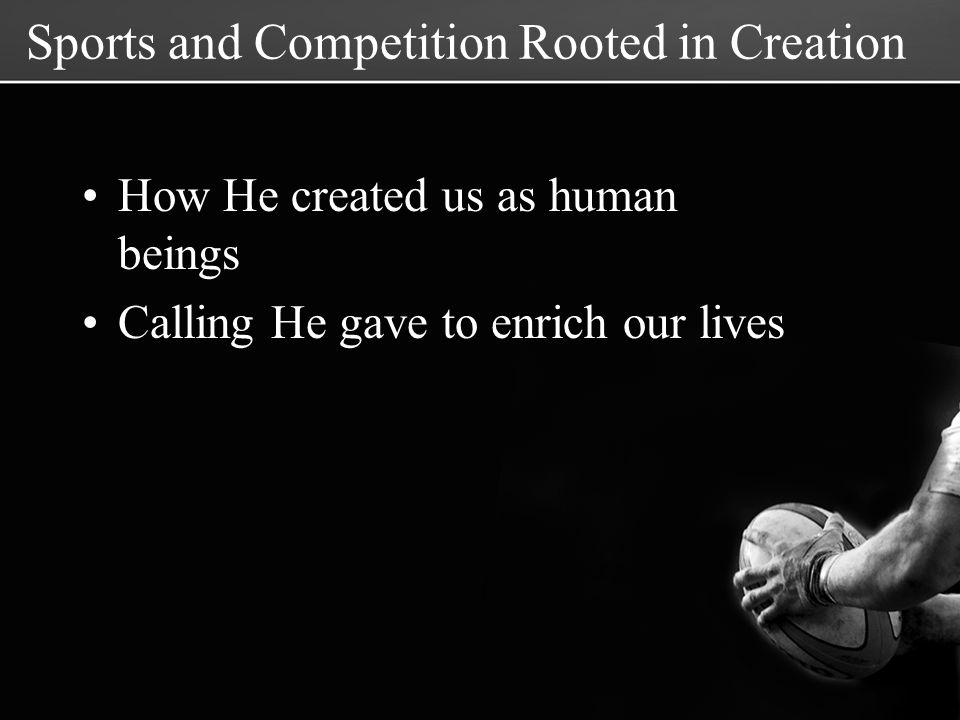 Sports and Competition Rooted in Creation

• How He created us as human beings

• Calling He gave to enrich our lives